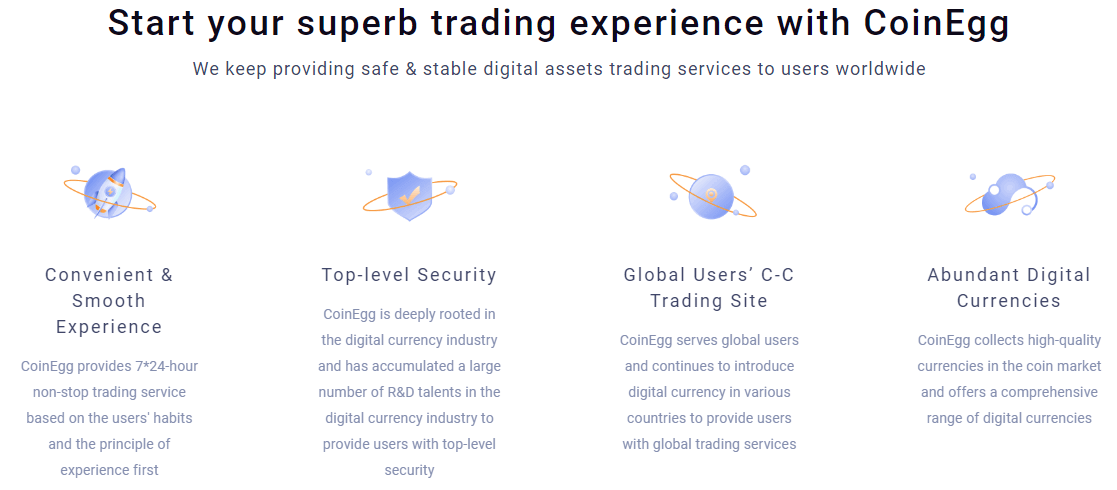 Start your superb trading experience with CoinEgg

We keep providing safe & stable digital assets trading services to users worldwide

Convenient & Smooth Experience

CoinEgg provides 7*24-hour non-stop trading service based on the users' habits and the principle of experience first

Top-level Security

CoinEgg is deeply rooted in the digital currency industry and has accumulated a large number of R&D talents in the digital currency industry to provide users with top-level security

Global Users' C-C Trading Site

CoinEgg serves global users and continues to introduce digital currency in various countries to provide users with global trading services

Abundant Digital Currencies

CoinEgg collects high-quality currencies in the coin market and offers a comprehensive range of digital currencies